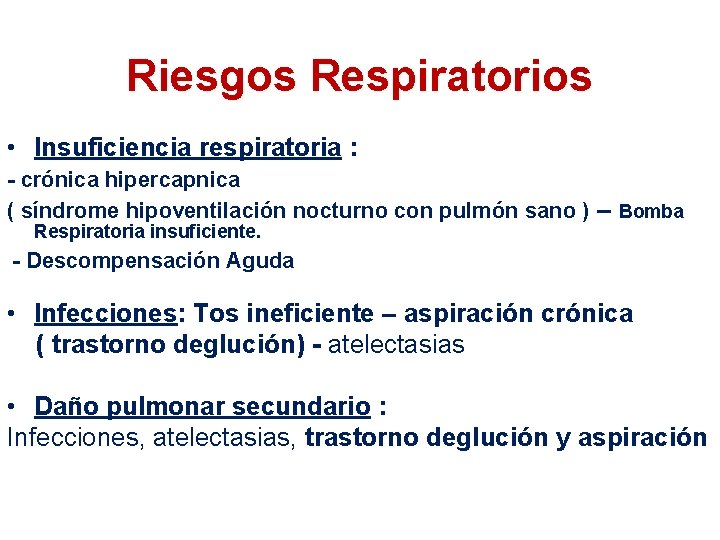 Riesgos Respiratorios

• Insuficiencia respiratoria :
- crónica hipercapnica
( síndrome hipoventilación nocturno con pulmón sano ) – Bomba Respiratoria insuficiente.
- Descompensación Aguda

• Infecciones: Tos ineficiente – aspiración crónica ( trastorno deglución) - atelectasias

• Daño pulmonar secundario :
Infecciones, atelectasias, trastorno deglución y aspiración